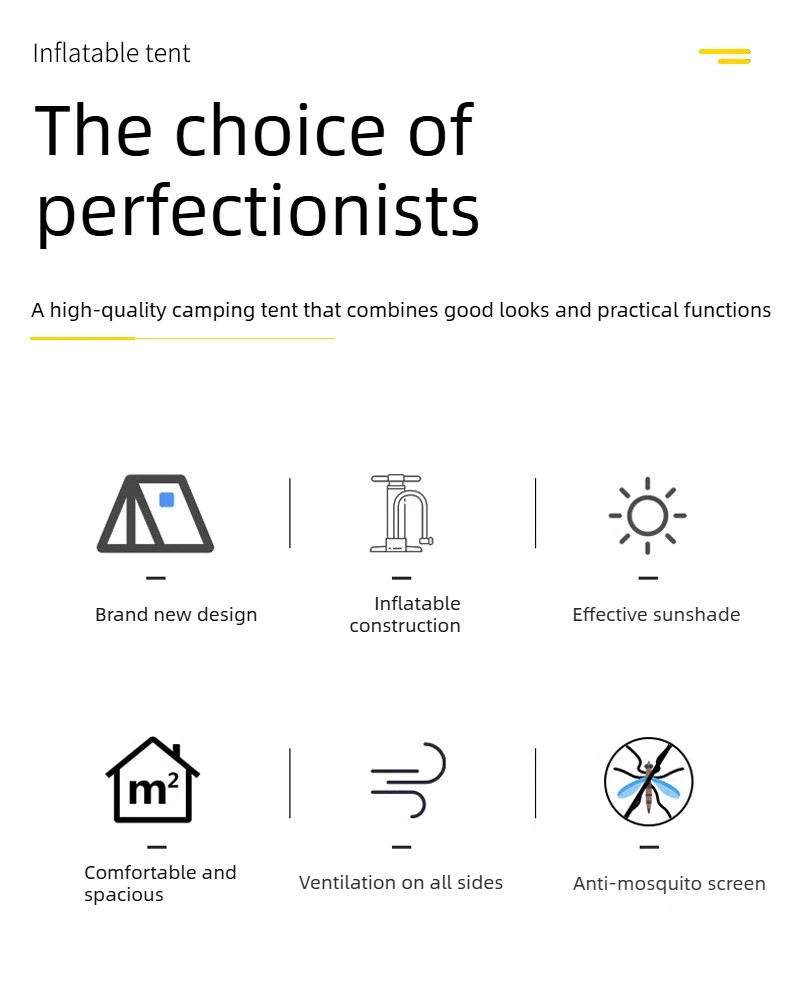 Inflatable tent

The choice of perfectionists

A high-quality camping tent that combines good looks and practical functions

Brand new design

Inflatable construction

Effective sunshade

$m^2$

Comfortable and spacious

Ventilation on all sides

Anti-mosquito screen